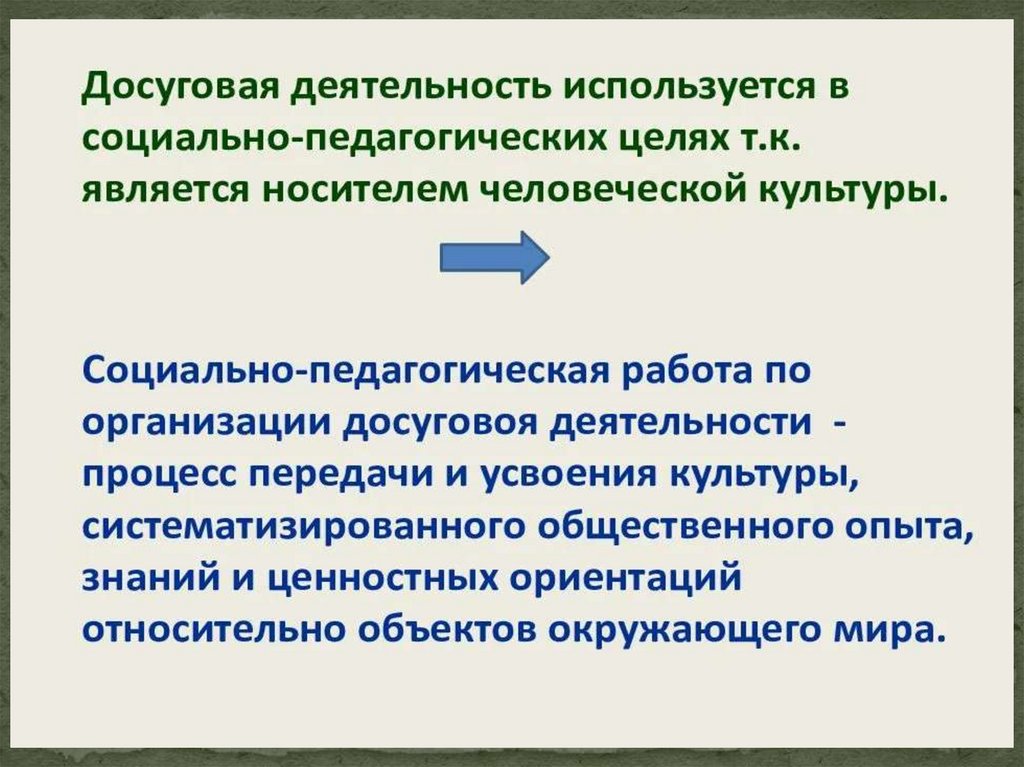 Досуговая деятельность используется в социально-педагогических целях т.к. является носителем человеческой культуры.

Социально-педагогическая работа по организации досуговоя деятельности - процесс передачи и усвоения культуры, систематизированного общественного опыта, знаний и ценностных ориентаций относительно объектов окружающего мира.